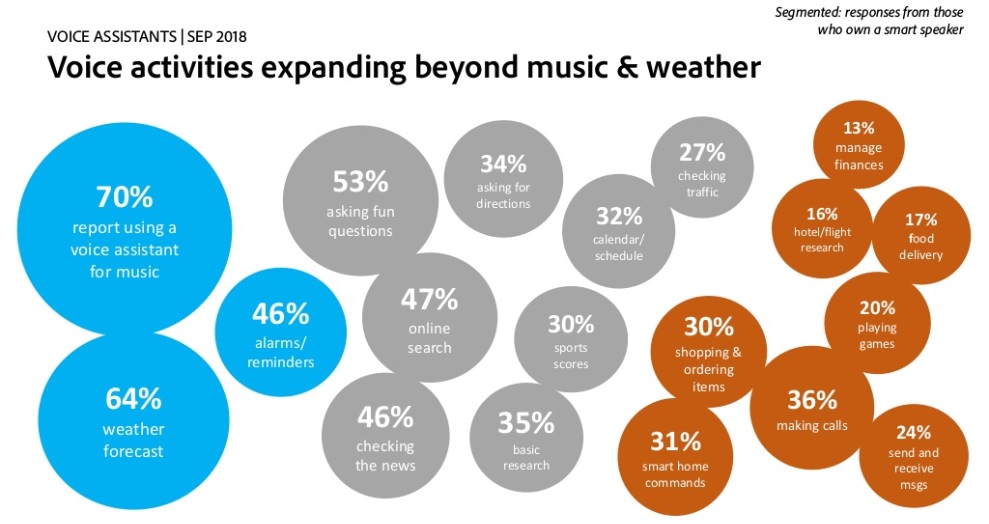 VOICE ASSISTANTS | SEP 2018

Segmented: responses from those who own a smart speaker

Voice activities expanding beyond music & weather

70%
report using a voice assistant for music

64%
weather forecast

46%
alarms/ reminders

53%
asking fun questions

47%
online search

46%
checking the news

34%
asking for directions

32%
calendar/ schedule

27%
checking traffic

30%
sports scores

35%
basic research

13%
manage finances

16%
hotel/flight research

17%
food delivery

20%
playing games

30%
shopping & ordering items

36%
making calls

31%
smart home commands

24%
send and receive msgs